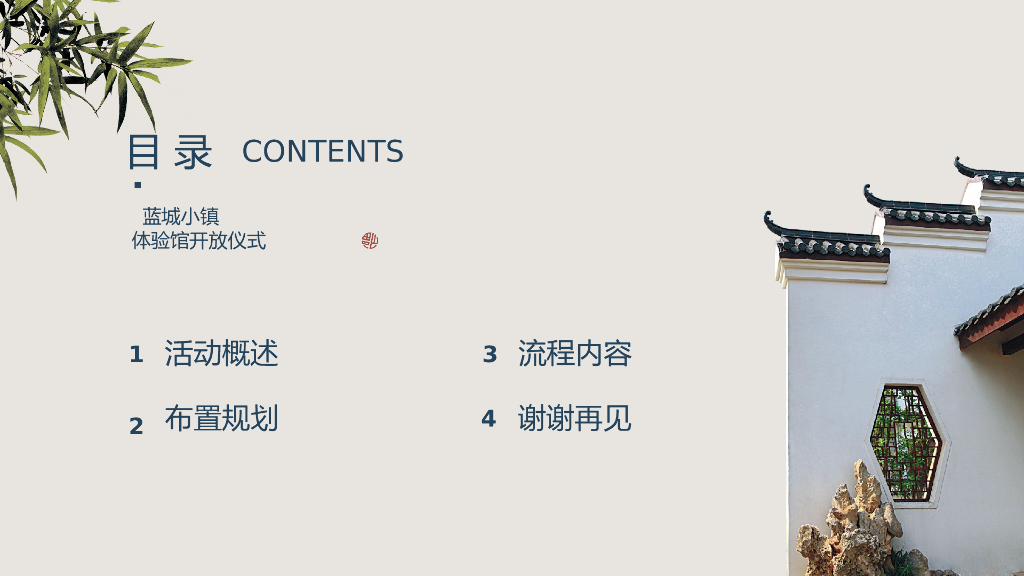 目录 CONTENTS

蓝城小镇
体验馆开放仪式

1 活动概述

2 布置规划

3 流程内容

4 谢谢再见